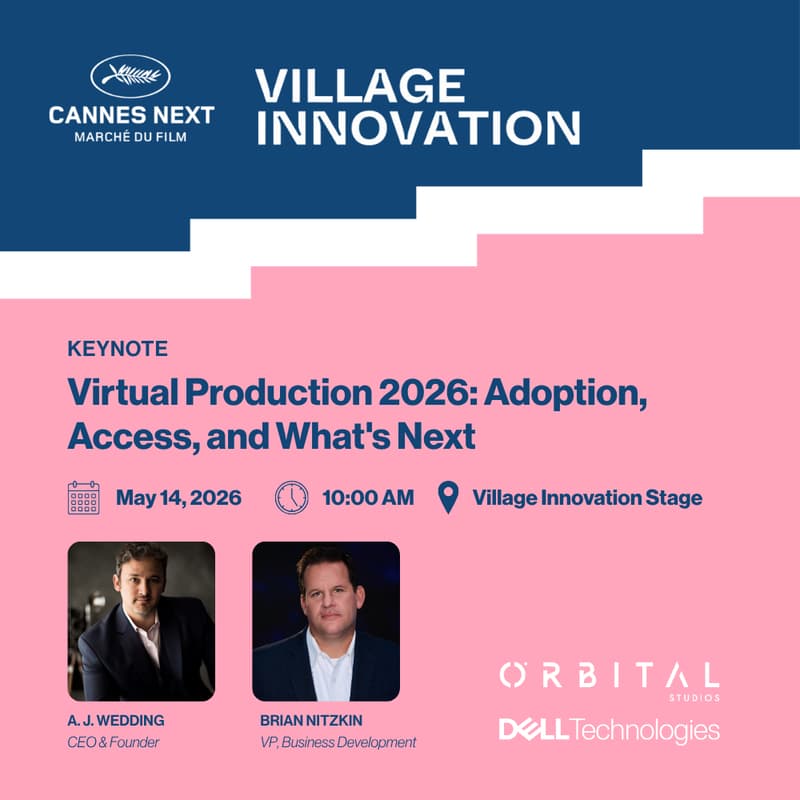 CANNES NEXT
MARCHÉ DU FILM

VILLAGE INNOVATION

KEYNOTE

Virtual Production 2026: Adoption, Access, and What's Next

May 14, 2026

10:00 AM

Village Innovation Stage

A. J. WEDDING
CEO & Founder

BRIAN NITZKIN
VP, Business Development

ORBITAL
STUDIOS

DELL Technologies